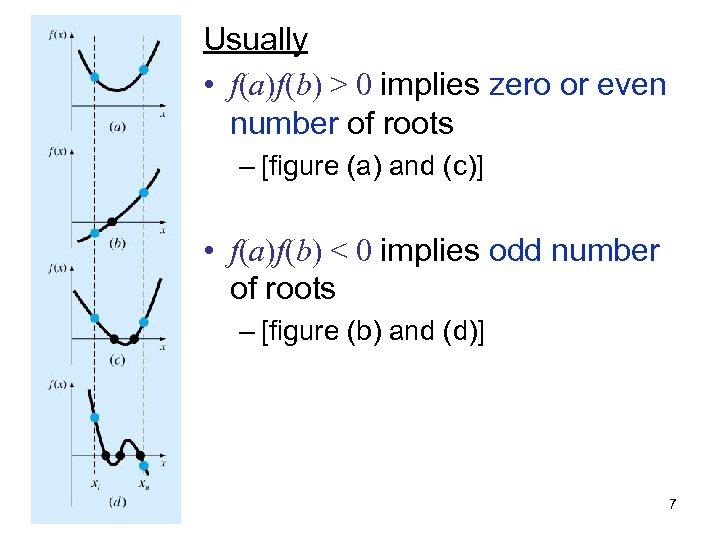 $f(x)$

$x$

$(a)$

$f(x)$

$x$

$(b)$

$f(x)$

$x$

$(c)$

$f(x)$

$x$

$x_l$

$x_u$

$(d)$

Usually

• $f(a)f(b) > 0$ implies zero or even number of roots

– [figure (a) and (c)]

• $f(a)f(b) < 0$ implies odd number of roots

– [figure (b) and (d)]

7